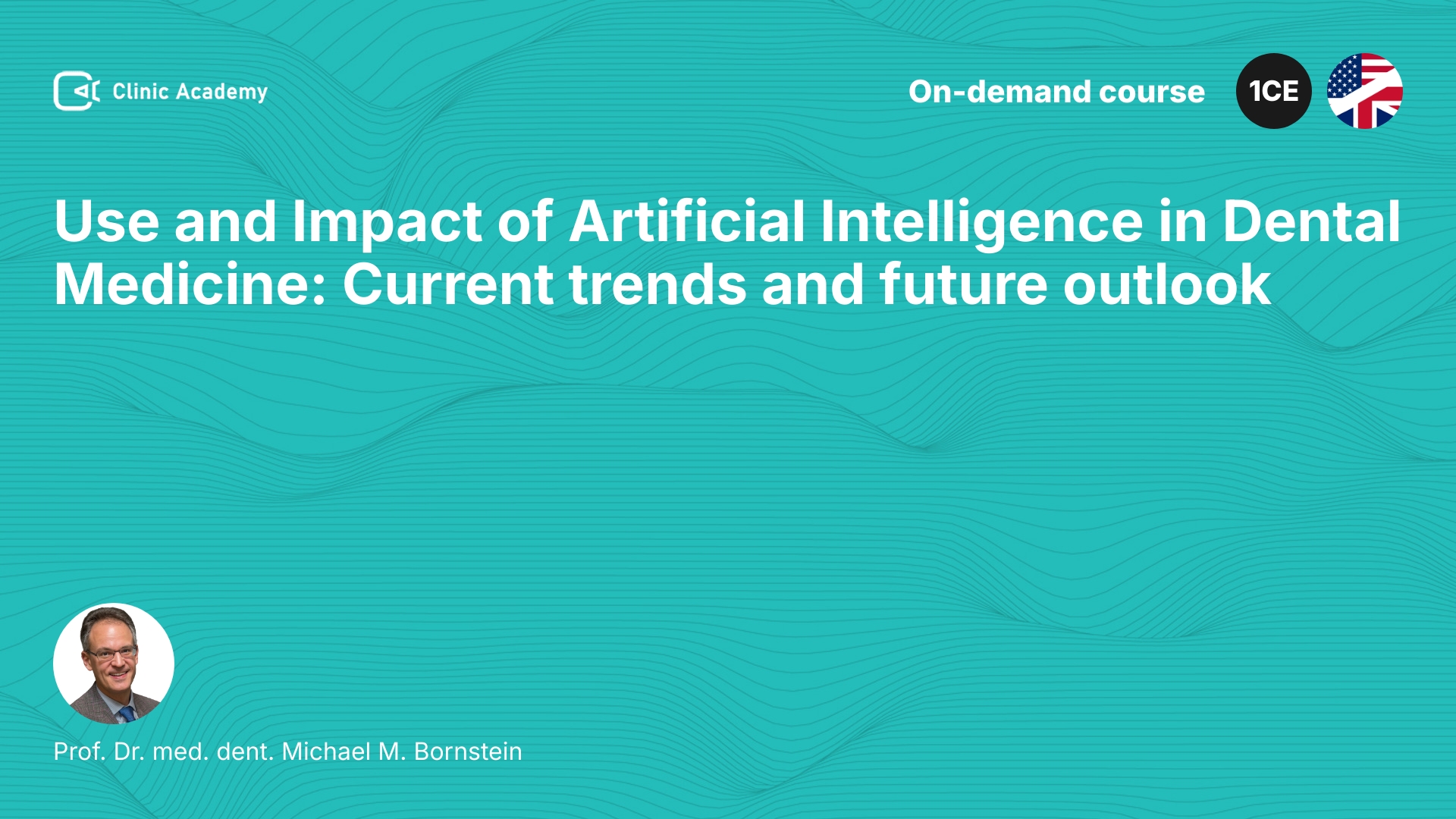 Clinic Academy

On-demand course

1CE

Use and Impact of Artificial Intelligence in Dental Medicine: Current trends and future outlook

Prof. Dr. med. dent. Michael M. Bornstein